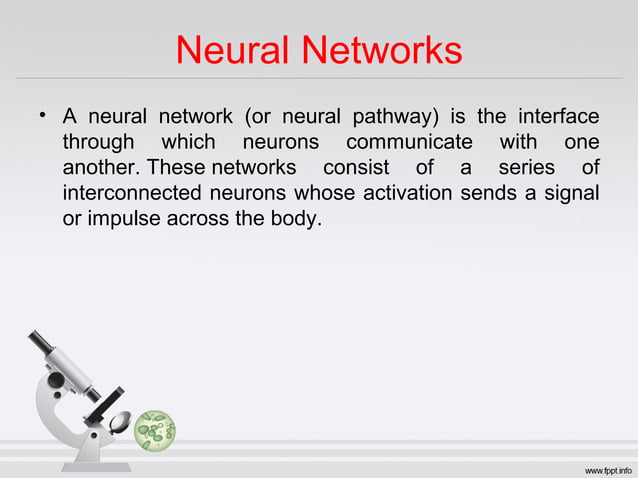 Neural Networks

• A neural network (or neural pathway) is the interface through which neurons communicate with one another. These networks consist of a series of interconnected neurons whose activation sends a signal or impulse across the body.

www.fppt.info